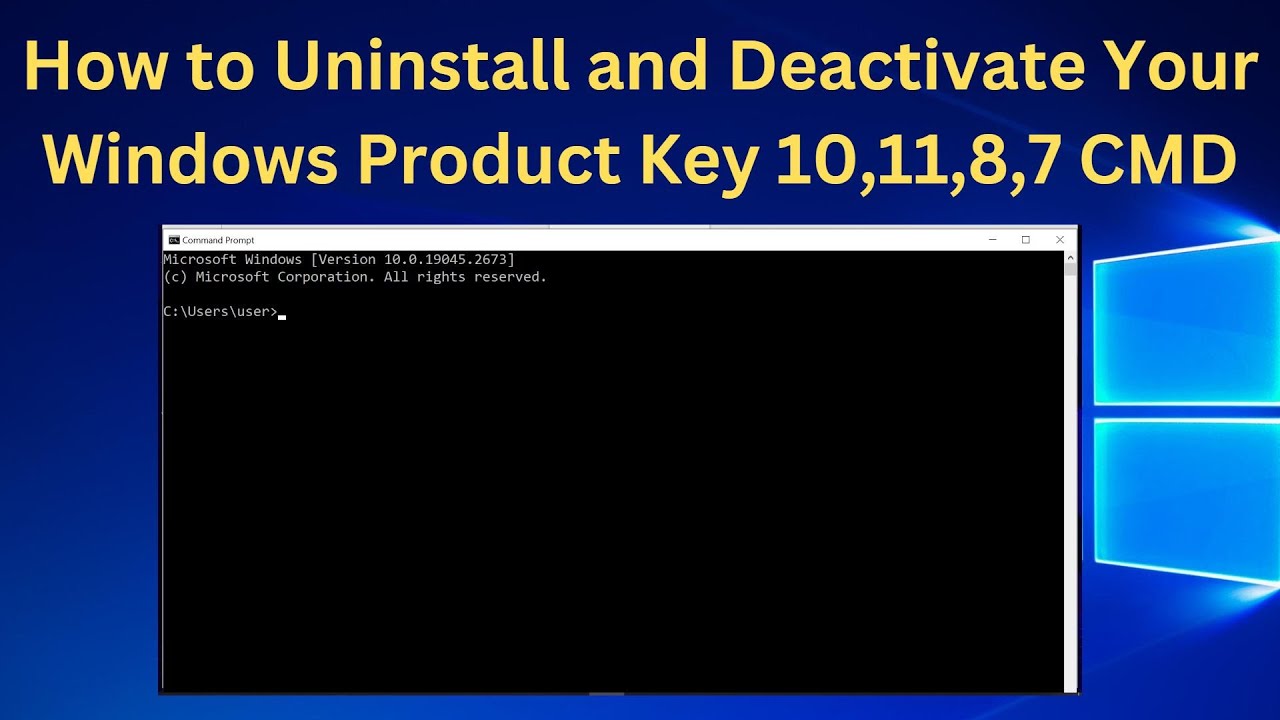 How to Uninstall and Deactivate Your Windows Product Key 10,11,8,7 CMD

Command Prompt

Microsoft Windows [Version 10.0.19045.2673]
(c) Microsoft Corporation. All rights reserved.

C:\Users\user>